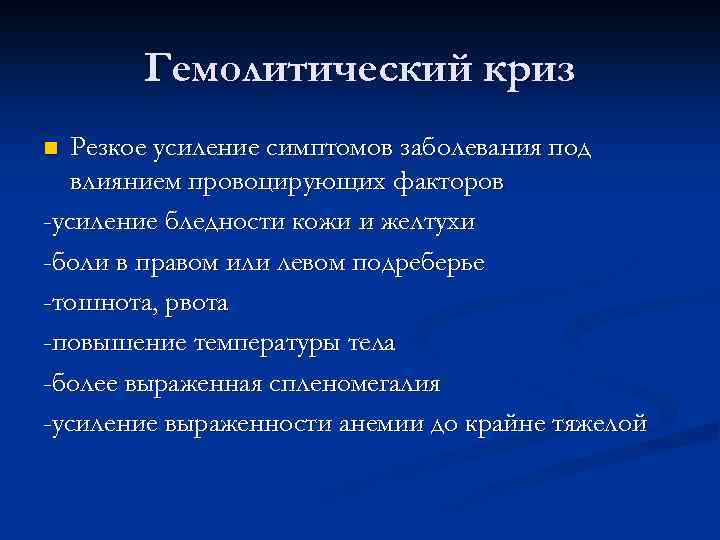 Гемолитический криз

Резкое усиление симптомов заболевания под влиянием провоцирующих факторов

-усиление бледности кожи и желтухи

-боли в правом или левом подреберье

-тошнота, рвота

-повышение температуры тела

-более выраженная спленомегалия

-усиление выраженности анемии до крайне тяжелой